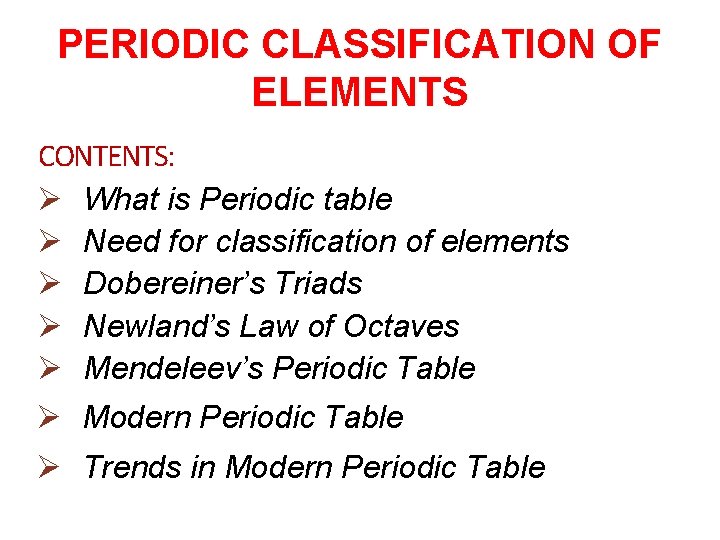 PERIODIC CLASSIFICATION OF ELEMENTS

CONTENTS:

➢ What is Periodic table
➢ Need for classification of elements
➢ Dobereiner's Triads
➢ Newland's Law of Octaves
➢ Mendeleev's Periodic Table
➢ Modern Periodic Table
➢ Trends in Modern Periodic Table